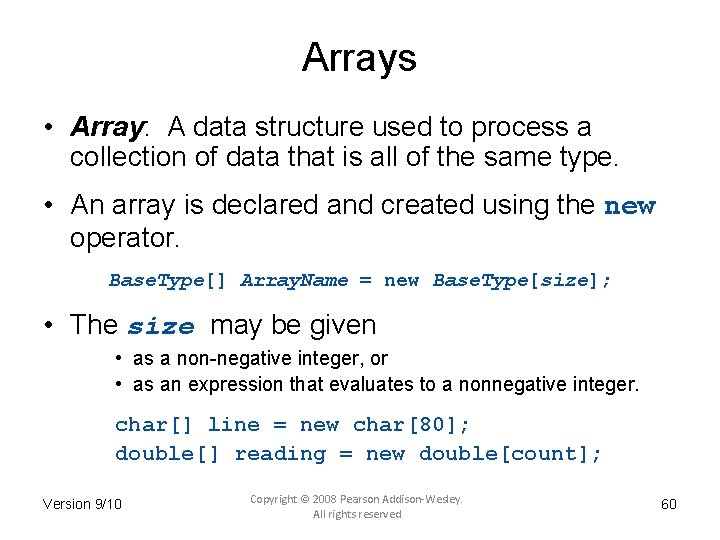 Arrays

• Array: A data structure used to process a collection of data that is all of the same type.

• An array is declared and created using the new operator.

BaseType[] ArrayName = new BaseType[size];

• The size may be given
  • as a non-negative integer, or
  • as an expression that evaluates to a nonnegative integer.

char[] line = new char[80];
double[] reading = new double[count];

Version 9/10

Copyright © 2008 Pearson Addison-Wesley. All rights reserved

60